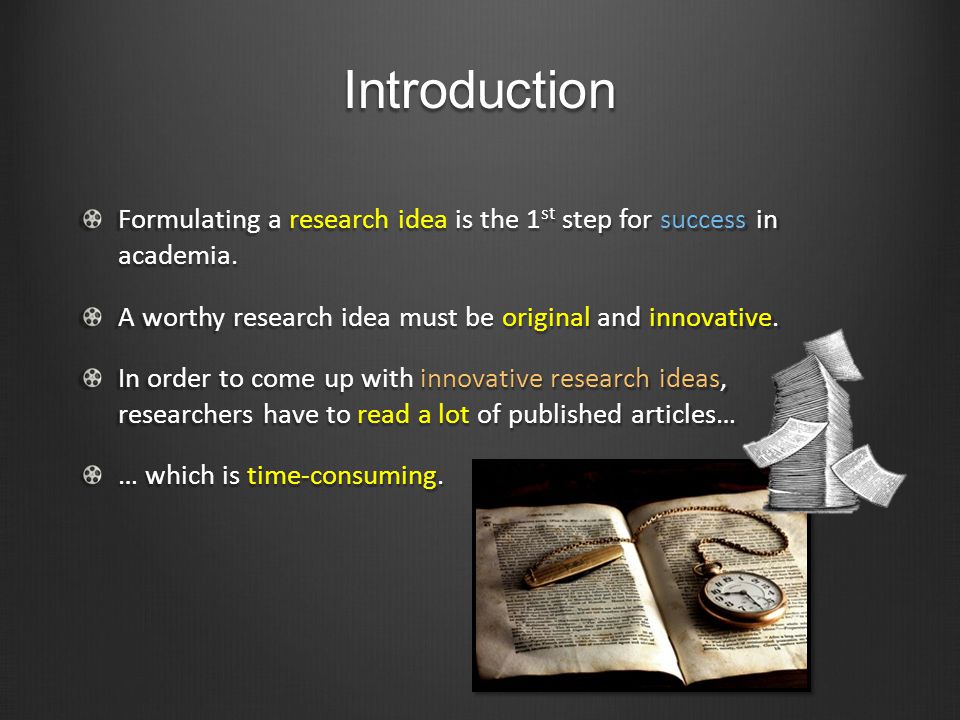 Introduction

Formulating a research idea is the 1$^{st}$ step for success in academia.

A worthy research idea must be original and innovative.

In order to come up with innovative research ideas, researchers have to read a lot of published articles…

… which is time-consuming.